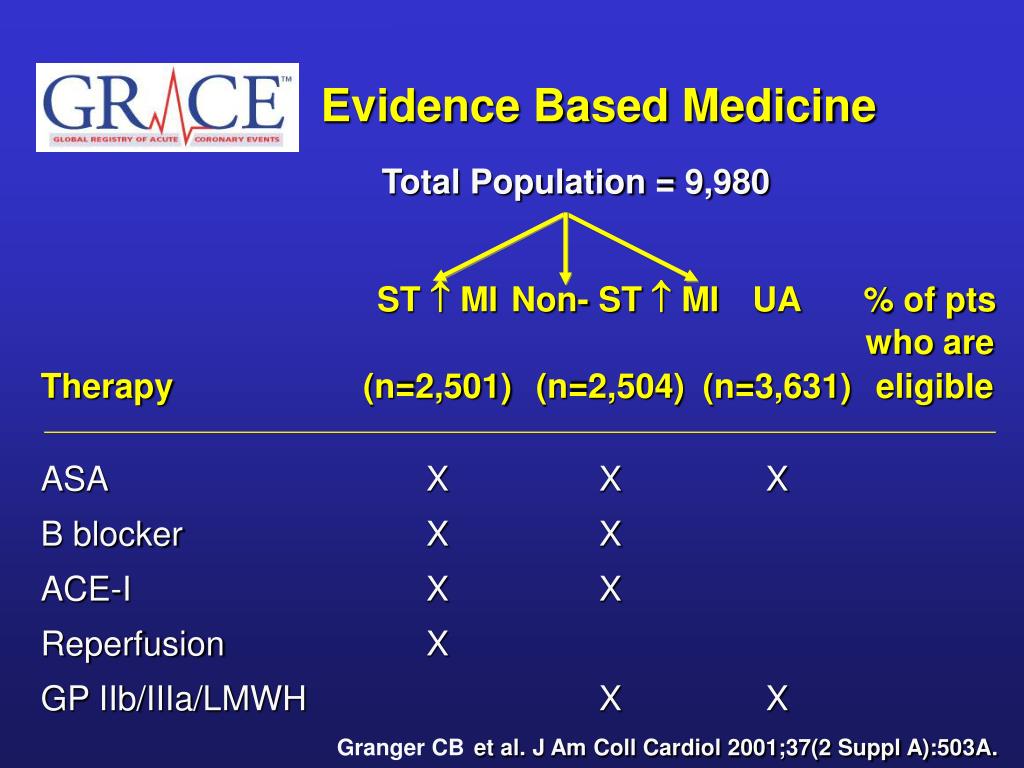 GRACE™
GLOBAL REGISTRY OF ACUTE CORONARY EVENTS

Evidence Based Medicine

Total Population = 9,980

| Therapy | ST ↑ MI (n=2,501) | Non- ST ↑ MI (n=2,504) | UA (n=3,631) | % of pts who are eligible |
|---|---|---|---|---|
| ASA | X | X | X | |
| B blocker | X | X | | |
| ACE-I | X | X | | |
| Reperfusion | X | | | |
| GP IIb/IIIa/LMWH | | X | X | |

Granger CB et al. J Am Coll Cardiol 2001;37(2 Suppl A):503A.